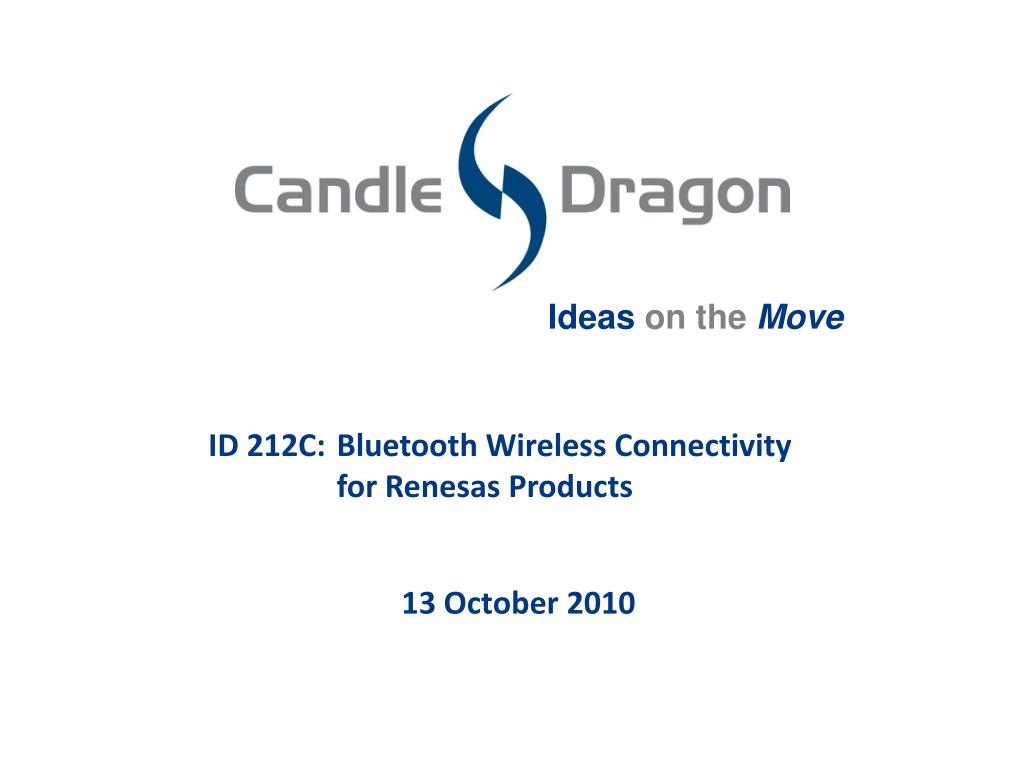 Candle Dragon

Ideas on the Move

ID 212C: Bluetooth Wireless Connectivity for Renesas Products

13 October 2010